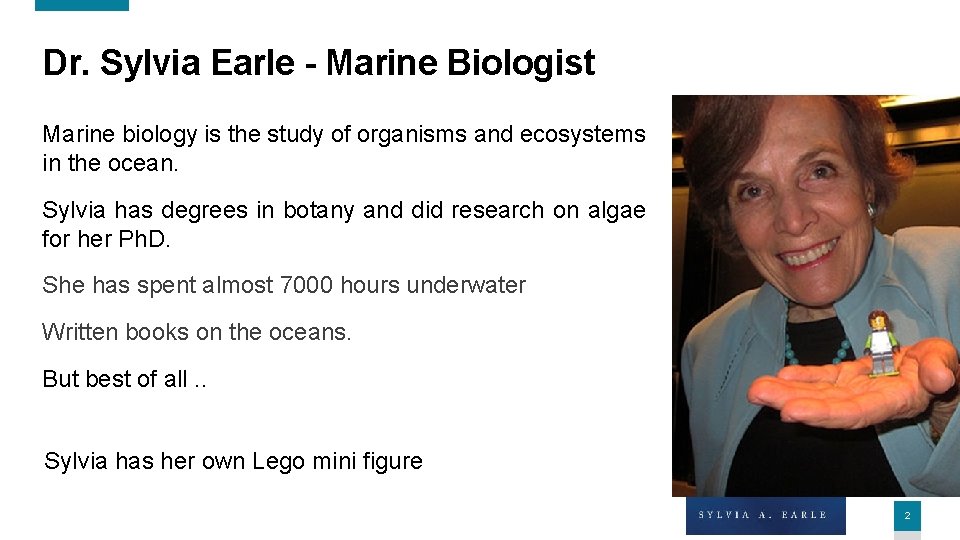 Dr. Sylvia Earle - Marine Biologist

Marine biology is the study of organisms and ecosystems in the ocean.

Sylvia has degrees in botany and did research on algae for her PhD.

She has spent almost 7000 hours underwater

Written books on the oceans.

But best of all ..

Sylvia has her own Lego mini figure

SYLVIA A. EARLE

2